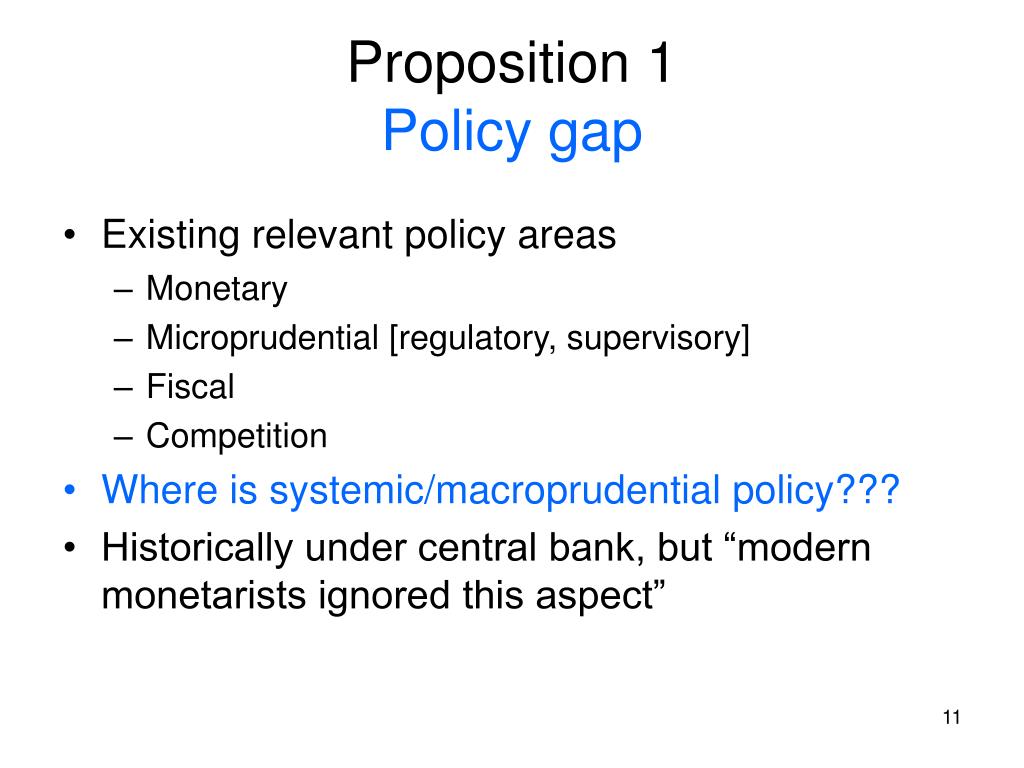 Proposition 1
Policy gap

• Existing relevant policy areas
– Monetary
– Microprudential [regulatory, supervisory]
– Fiscal
– Competition
• Where is systemic/macroprudential policy???
• Historically under central bank, but “modern monetarists ignored this aspect”

11